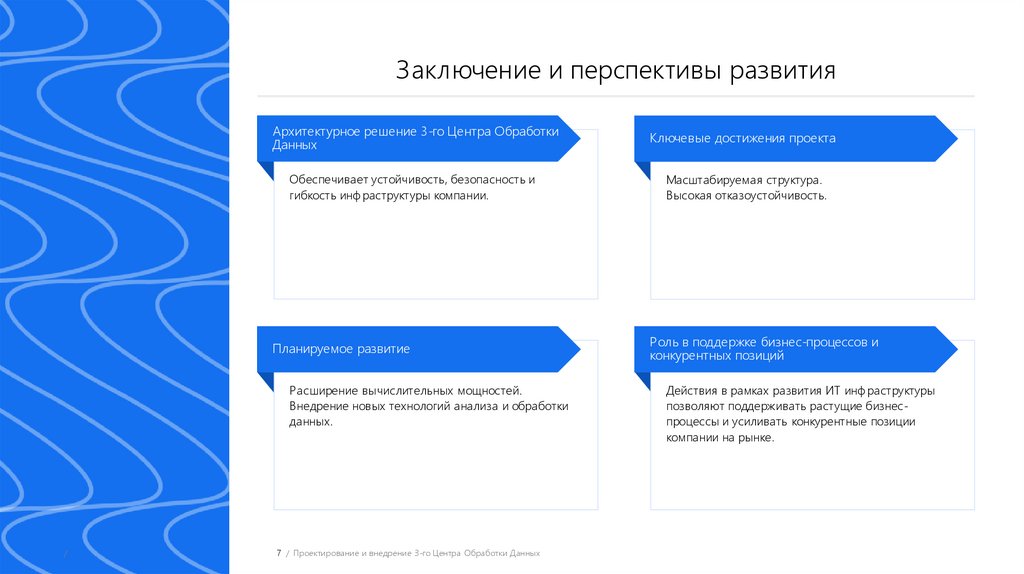 Заключение и перспективы развития

Архитектурное решение 3-го Центра Обработки Данных

Обеспечивает устойчивость, безопасность и гибкость инфраструктуры компании.

Ключевые достижения проекта

Масштабируемая структура.
Высокая отказоустойчивость.

Планируемое развитие

Расширение вычислительных мощностей.
Внедрение новых технологий анализа и обработки данных.

Роль в поддержке бизнес-процессов и конкурентных позиций

Действия в рамках развития ИТ инфраструктуры позволяют поддерживать растущие бизнес-процессы и усиливать конкурентные позиции компании на рынке.

7 / Проектирование и внедрение 3-го Центра Обработки Данных